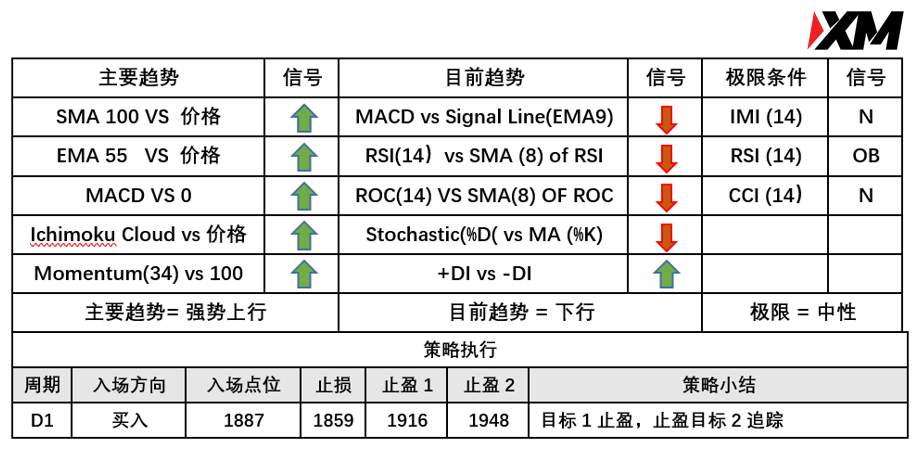 XM

| 主要趋势 | 信号 | 目前趋势 | 信号 | 极限条件 | 信号 |
|---|---|---|---|---|---|
| SMA 100 VS 价格 | | MACD vs Signal Line(EMA9) | | IMI (14) | N |
| EMA 55 VS 价格 | | RSI(14) vs SMA (8) of RSI | | RSI (14) | OB |
| MACD VS 0 | | ROC(14) VS SMA(8) OF ROC | | CCI (14) | N |
| Ichimoku Cloud vs 价格 | | Stochastic(%D( vs MA (%K) | | | |
| Momentum(34) vs 100 | | +DI vs -DI | | | |
| 主要趋势= 强势上行 | | 目前趋势 = 下行 | | 极限 = 中性 | |

策略执行

| 周期 | 入场方向 | 入场点位 | 止损 | 止盈 1 | 止盈 2 | 策略小结 |
|---|---|---|---|---|---|---|
| D1 | 买入 | 1887 | 1859 | 1916 | 1948 | 目标 1 止盈，止盈目标 2 追踪 |